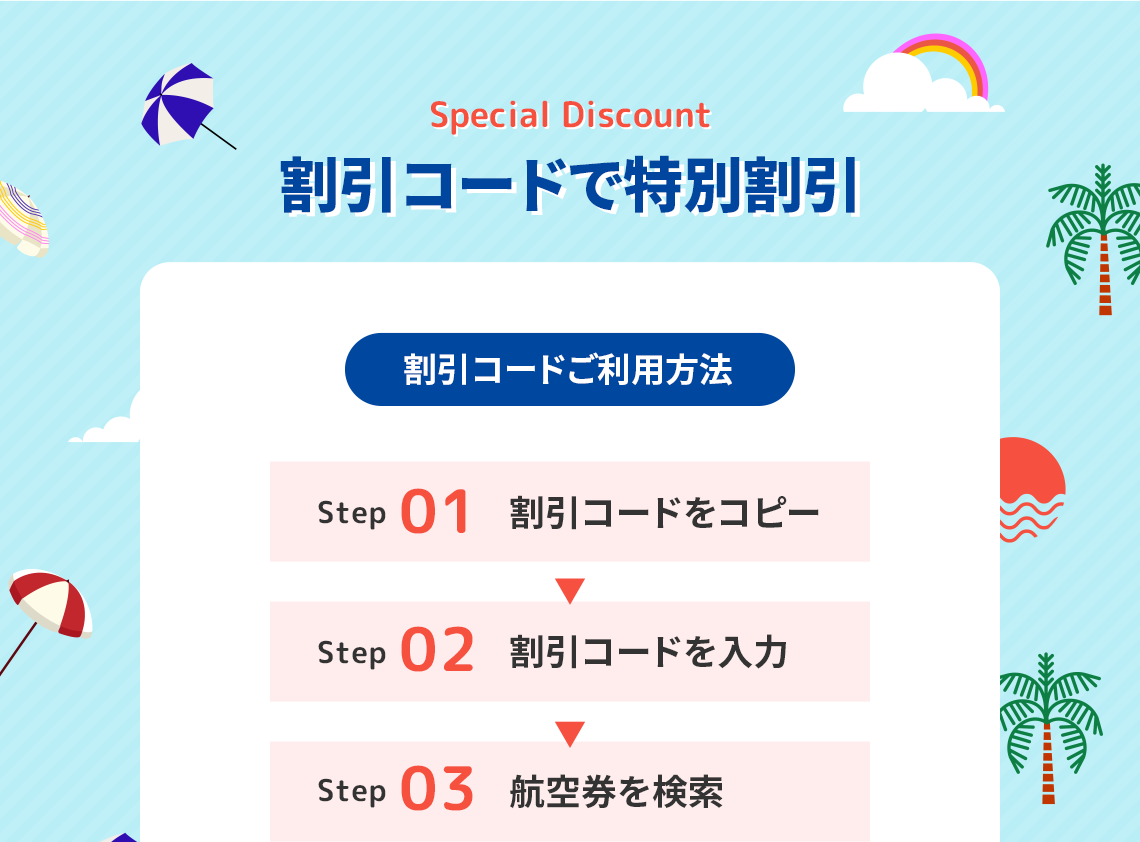 Special Discount
割引コードで特別割引

割引コードご利用方法

Step 01 割引コードをコピー

Step 02 割引コードを入力

Step 03 航空券を検索